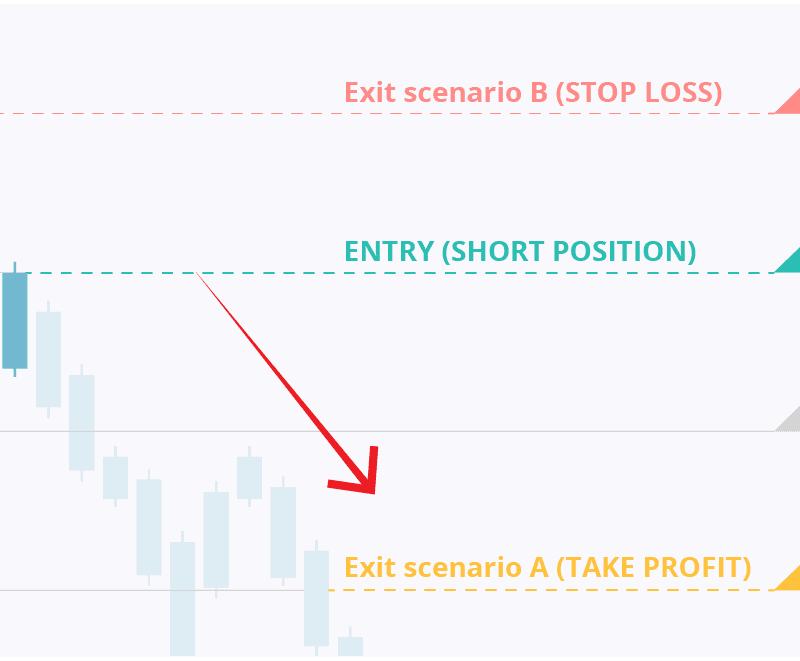 Exit scenario B (STOP LOSS)

ENTRY (SHORT POSITION)

Exit scenario A (TAKE PROFIT)